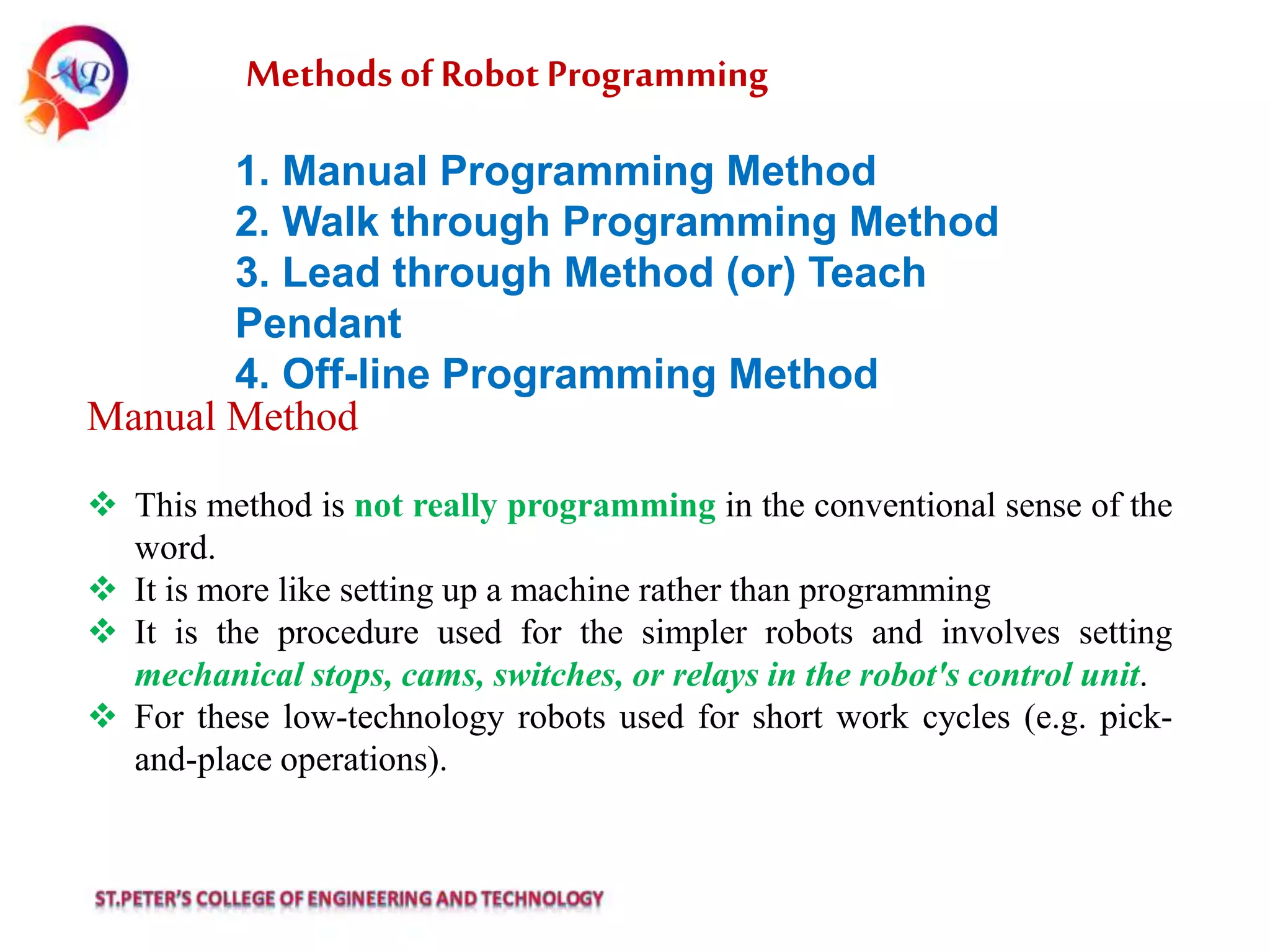 AP

Methods of Robot Programming

1. Manual Programming Method
2. Walk through Programming Method
3. Lead through Method (or) Teach Pendant
4. Off-line Programming Method

Manual Method

❖ This method is not really programming in the conventional sense of the word.
❖ It is more like setting up a machine rather than programming
❖ It is the procedure used for the simpler robots and involves setting mechanical stops, cams, switches, or relays in the robot's control unit.
❖ For these low-technology robots used for short work cycles (e.g. pick-and-place operations).

ST.PETER'S COLLEGE OF ENGINEERING AND TECHNOLOGY